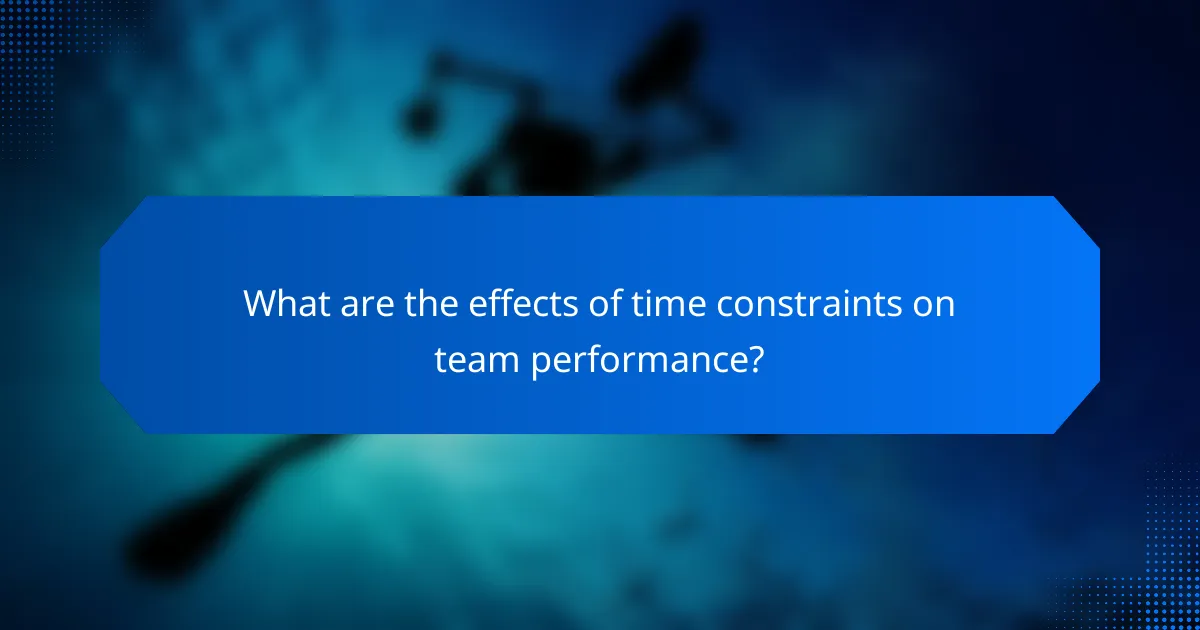 What are the effects of time constraints on team performance?